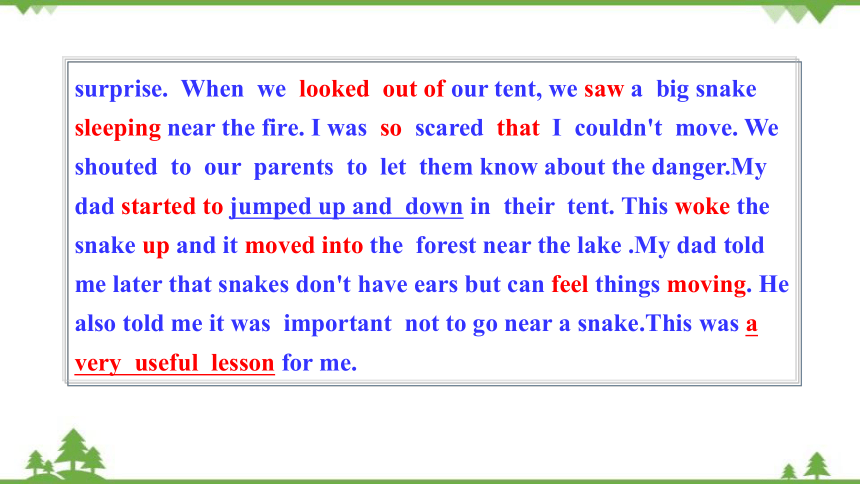 surprise. When we looked out of our tent, we saw a big snake sleeping near the fire. I was so scared that I couldn't move. We shouted to our parents to let them know about the danger.My dad started to jumped up and down in their tent. This woke the snake up and it moved into the forest near the lake .My dad told me later that snakes don't have ears but can feel things moving. He also told me it was important not to go near a snake.This was a very useful lesson for me.